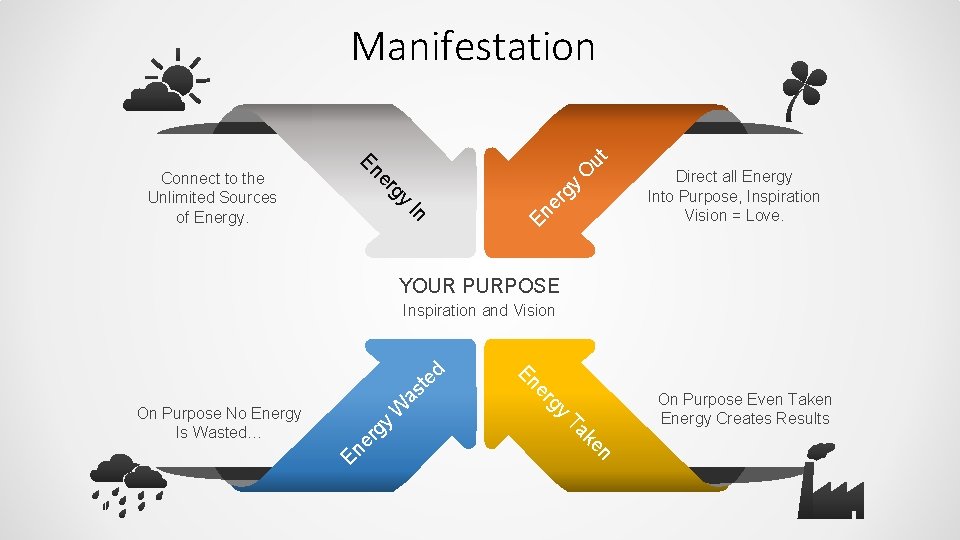 Manifestation

Connect to the Unlimited Sources of Energy.

Energy In

Energy Out

Direct all Energy Into Purpose, Inspiration Vision = Love.

YOUR PURPOSE
Inspiration and Vision

On Purpose No Energy Is Wasted…

Energy Wasted

Energy Taken

On Purpose Even Taken Energy Creates Results